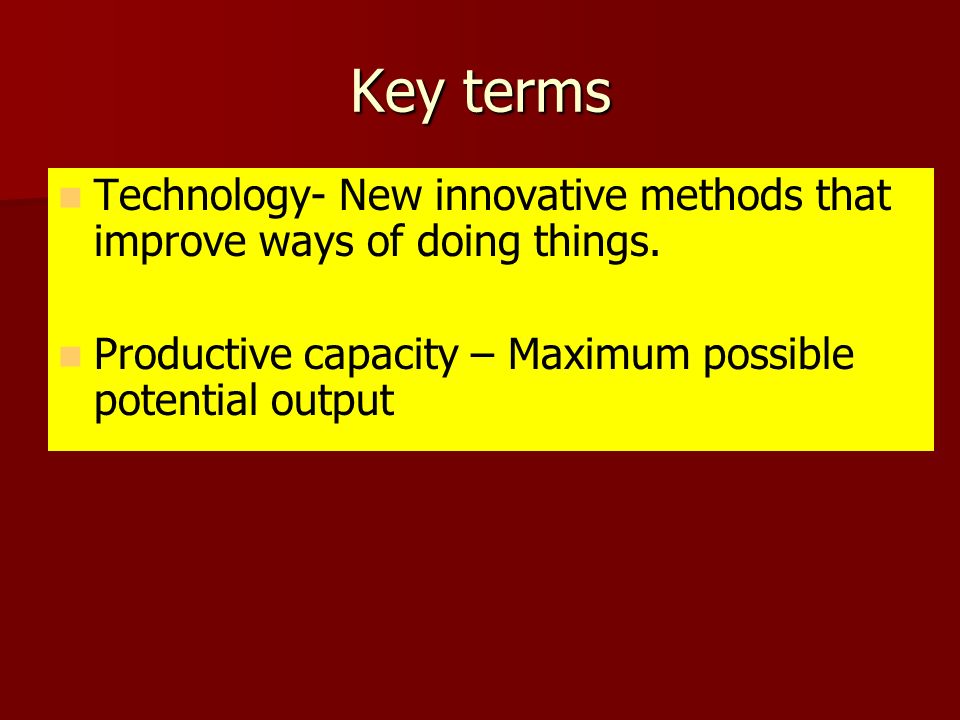 Key terms

Technology- New innovative methods that improve ways of doing things.

Productive capacity – Maximum possible potential output